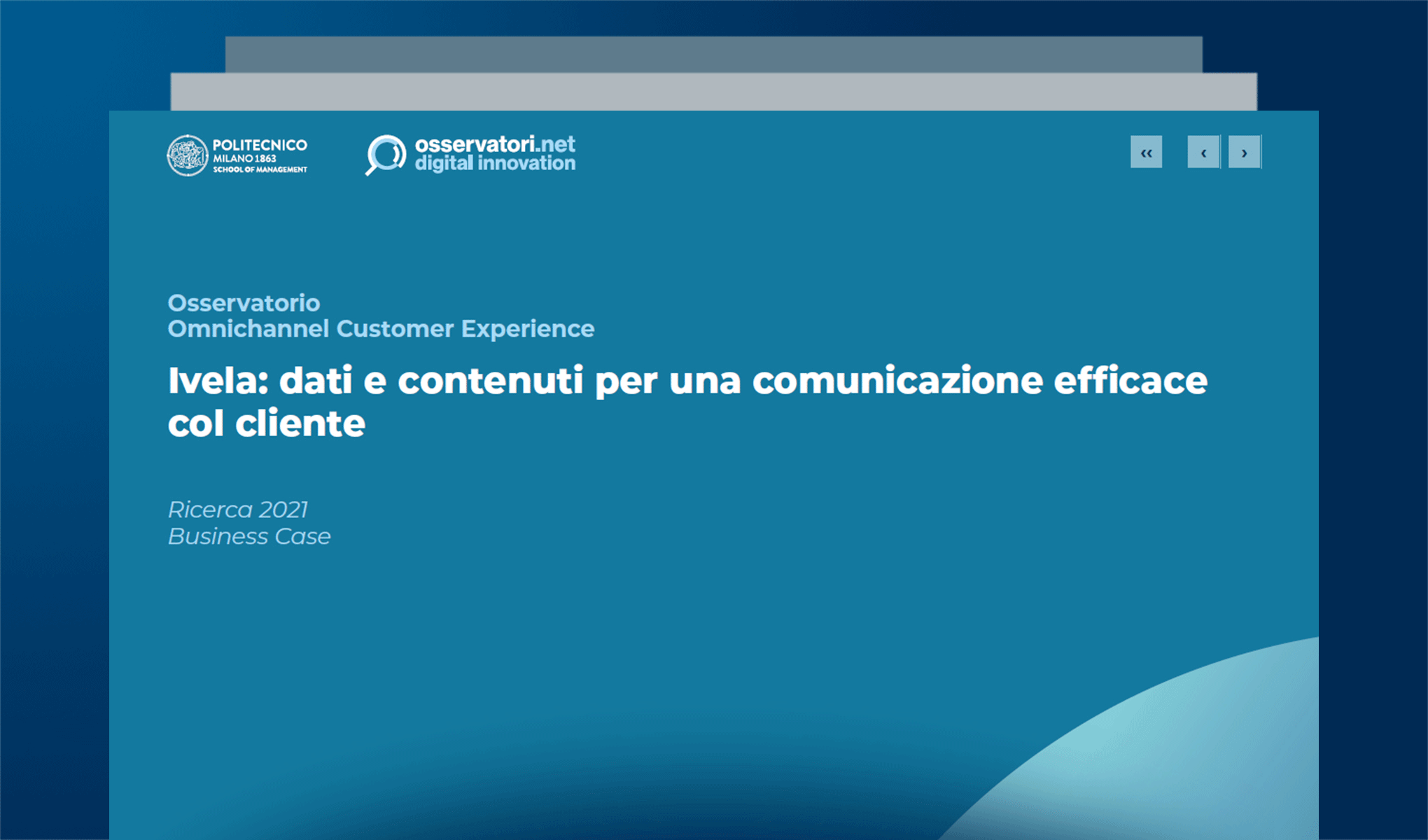 POLITECNICO MILANO 1863 SCHOOL OF MANAGEMENT

osservatori.net digital innovation

‹‹ ‹ ›

Osservatorio
Omnichannel Customer Experience

Ivela: dati e contenuti per una comunicazione efficace col cliente

Ricerca 2021
Business Case